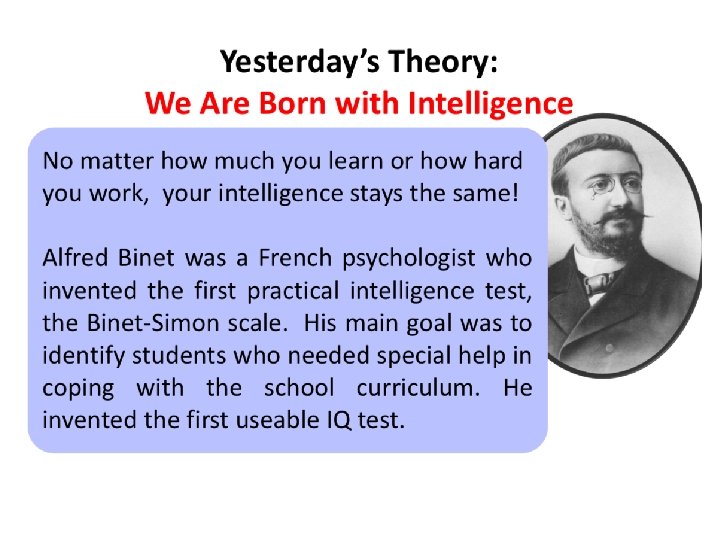 Yesterday's Theory:
We Are Born with Intelligence

No matter how much you learn or how hard you work, your intelligence stays the same!

Alfred Binet was a French psychologist who invented the first practical intelligence test, the Binet-Simon scale. His main goal was to identify students who needed special help in coping with the school curriculum. He invented the first useable IQ test.